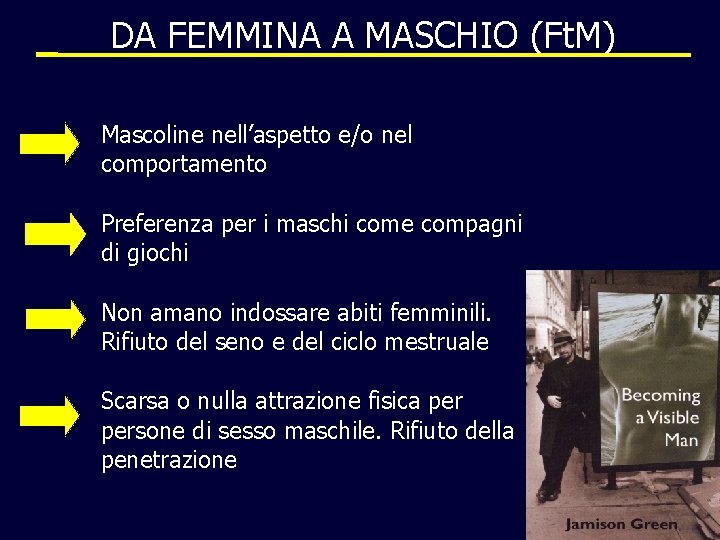 DA FEMMINA A MASCHIO (FtM)

Mascoline nell'aspetto e/o nel comportamento

Preferenza per i maschi come compagni di giochi

Non amano indossare abiti femminili. Rifiuto del seno e del ciclo mestruale

Scarsa o nulla attrazione fisica per persone di sesso maschile. Rifiuto della penetrazione

Becoming a Visible Man

Jamison Green